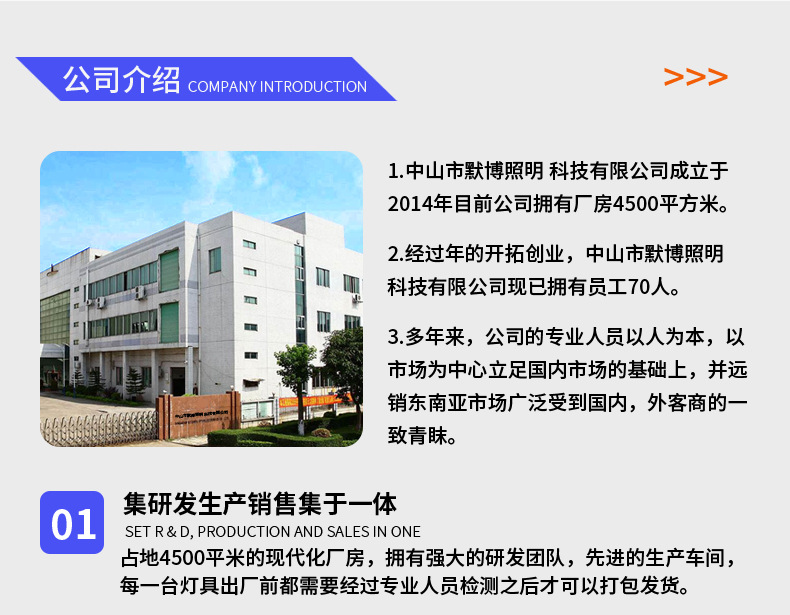 公司介绍 COMPANY INTRODUCTION

>>>

1.中山市默博照明 科技有限公司成立于2014年目前公司拥有厂房4500平方米。

2.经过年的开拓创业，中山市默博照明科技有限公司现已拥有员工70人。

3.多年来，公司的专业人员以人为本，以市场为中心立足国内市场的基础上，并远销东南亚市场广泛受到国内，外客商的一致青睐。

01

集研发生产销售集于一体

SET R & D, PRODUCTION AND SALES IN ONE

占地4500平米的现代化厂房，拥有强大的研发团队，先进的生产车间，每一台灯具出厂前都需要经过专业人员检测之后才可以打包发货。